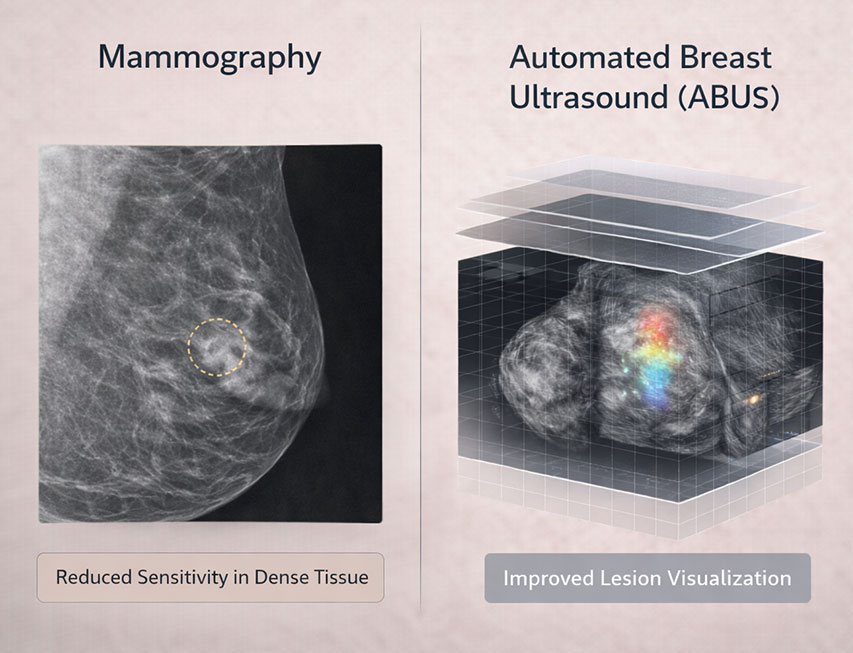 Mammography

Reduced Sensitivity in Dense Tissue

Automated Breast Ultrasound (ABUS)

Improved Lesion Visualization